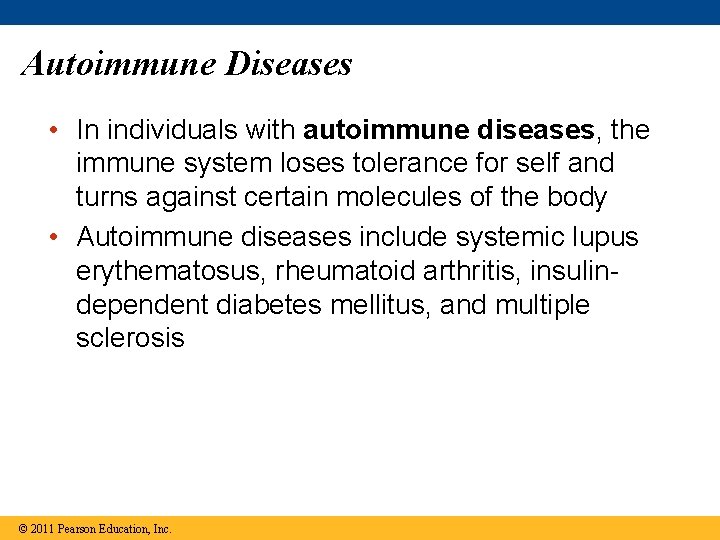 Autoimmune Diseases

• In individuals with autoimmune diseases, the immune system loses tolerance for self and turns against certain molecules of the body

• Autoimmune diseases include systemic lupus erythematosus, rheumatoid arthritis, insulin-dependent diabetes mellitus, and multiple sclerosis

© 2011 Pearson Education, Inc.